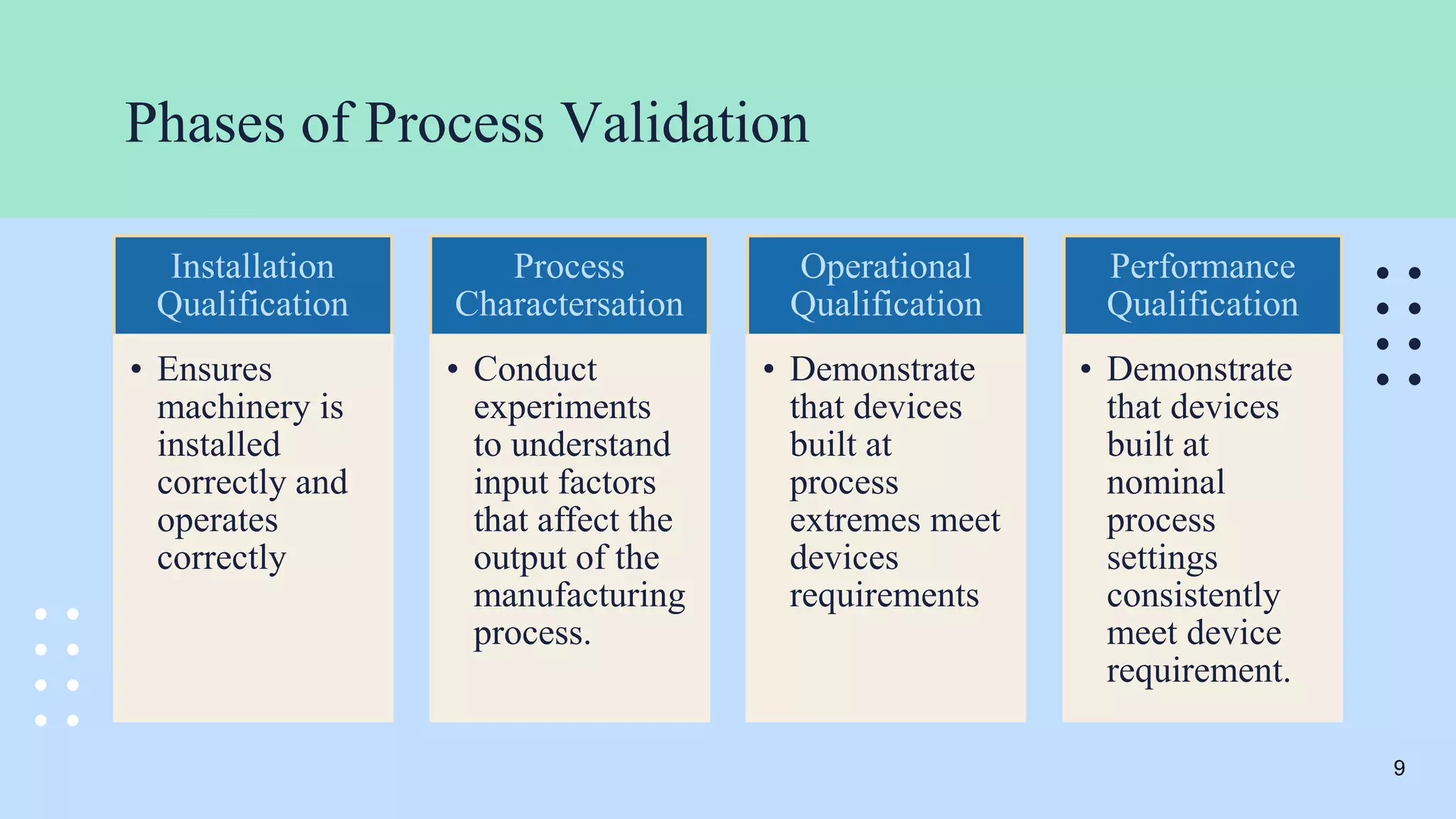 Phases of Process Validation

Installation Qualification

• Ensures machinery is installed correctly and operates correctly

Process Charactersation

• Conduct experiments to understand input factors that affect the output of the manufacturing process.

Operational Qualification

• Demonstrate that devices built at process extremes meet devices requirements

Performance Qualification

• Demonstrate that devices built at nominal process settings consistently meet device requirement.

9